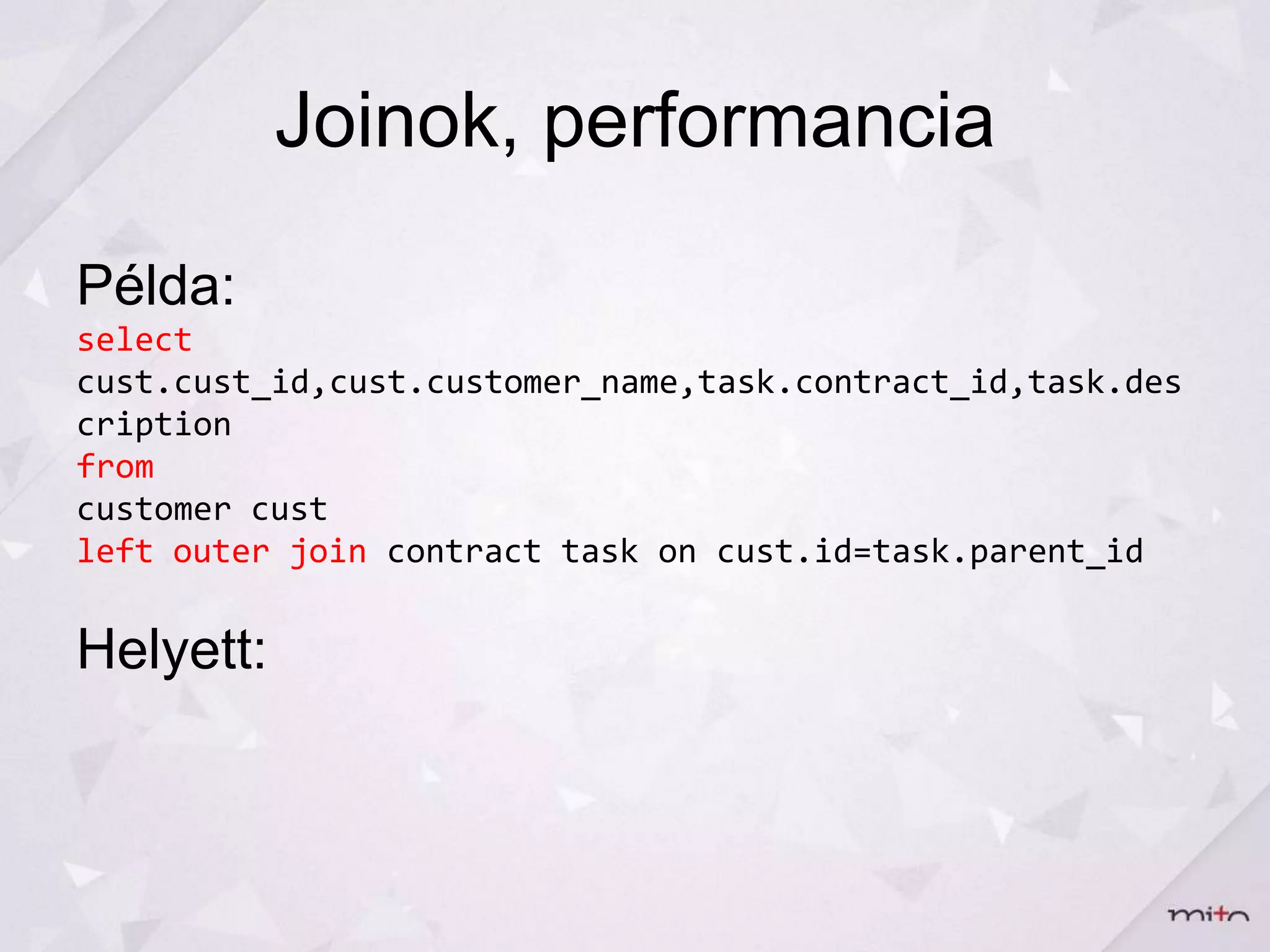 Joinok, performancia

Példa:
select
cust.cust_id,cust.customer_name,task.contract_id,task.description
from
customer cust
left outer join contract task on cust.id=task.parent_id

Helyett:

mito